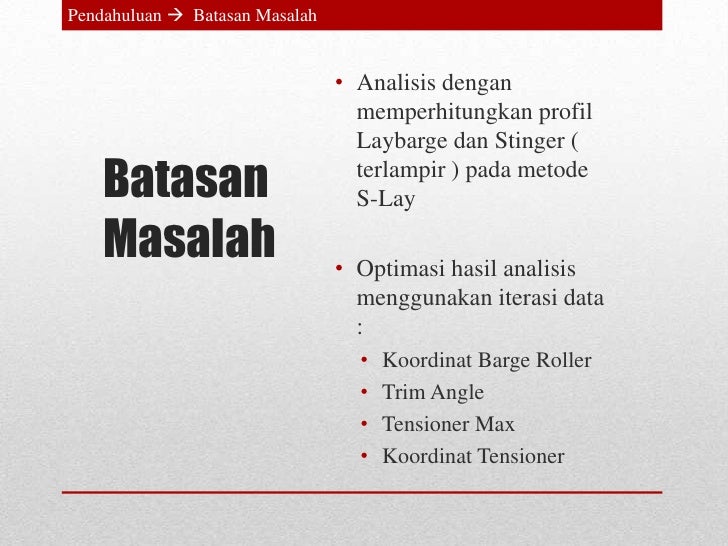 Pendahuluan → Batasan Masalah

Batasan Masalah

• Analisis dengan memperhitungkan profil Laybarge dan Stinger ( terlampir ) pada metode S-Lay

• Optimasi hasil analisis menggunakan iterasi data :
  • Koordinat Barge Roller
  • Trim Angle
  • Tensioner Max
  • Koordinat Tensioner